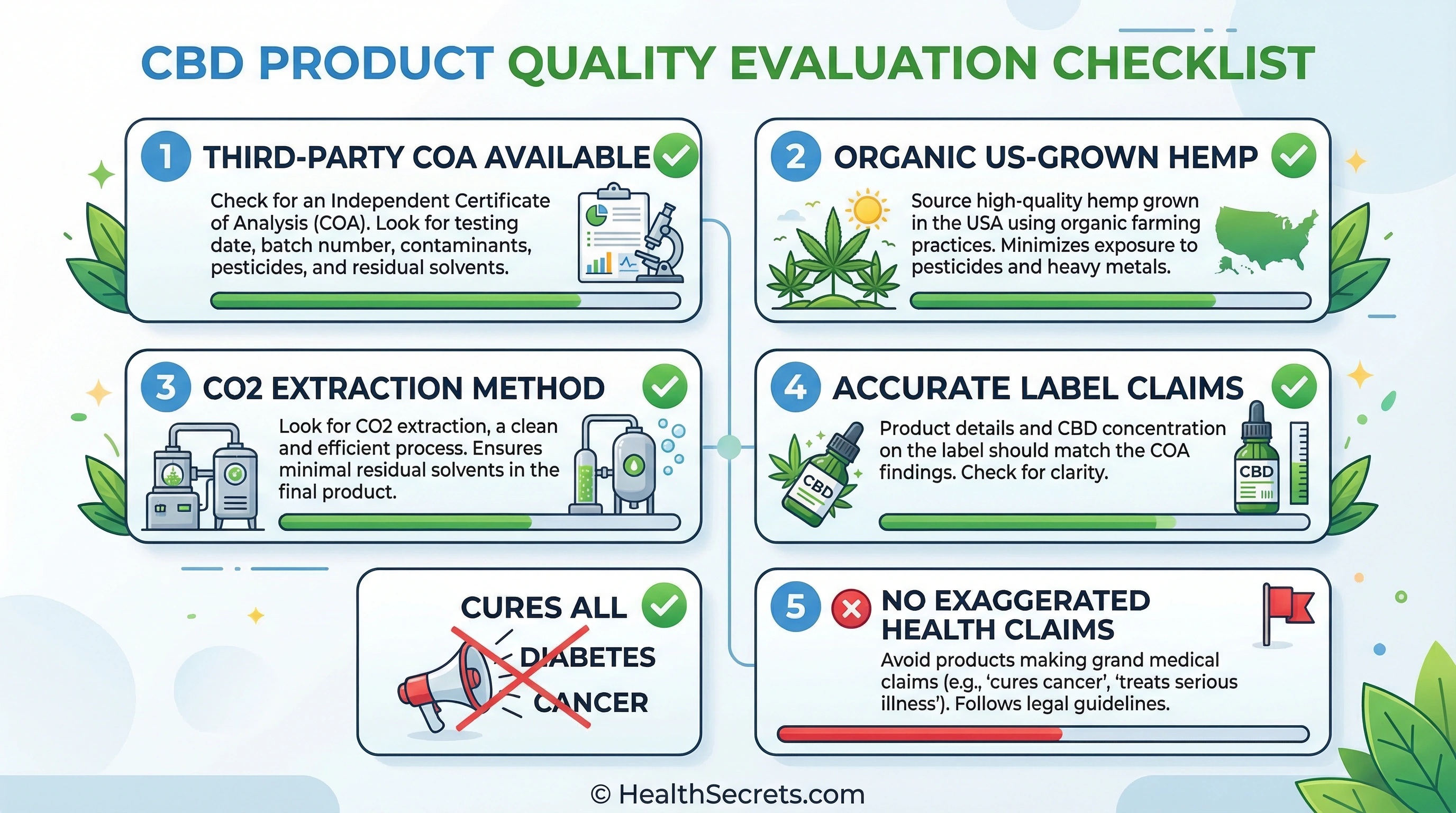 CBD PRODUCT QUALITY EVALUATION CHECKLIST

1 THIRD-PARTY COA AVAILABLE

Check for an Independent Certificate of Analysis (COA). Look for testing date, batch number, contaminants, pesticides, and residual solvents.

2 ORGANIC US-GROWN HEMP

Source high-quality hemp grown in the USA using organic farming practices. Minimizes exposure to pesticides and heavy metals.

3 CO2 EXTRACTION METHOD

Look for CO2 extraction, a clean and efficient process. Ensures minimal residual solvents in the final product.

4 ACCURATE LABEL CLAIMS

Product details and CBD concentration on the label should match the COA findings. Check for clarity.

CBD

CBD

CURES ALL

DIABETES

CANCER

5 NO EXAGGERATED HEALTH CLAIMS

Avoid products making grand medical claims (e.g., 'cures cancer', 'treats serious illness'). Follows legal guidelines.

© HealthSecrets.com